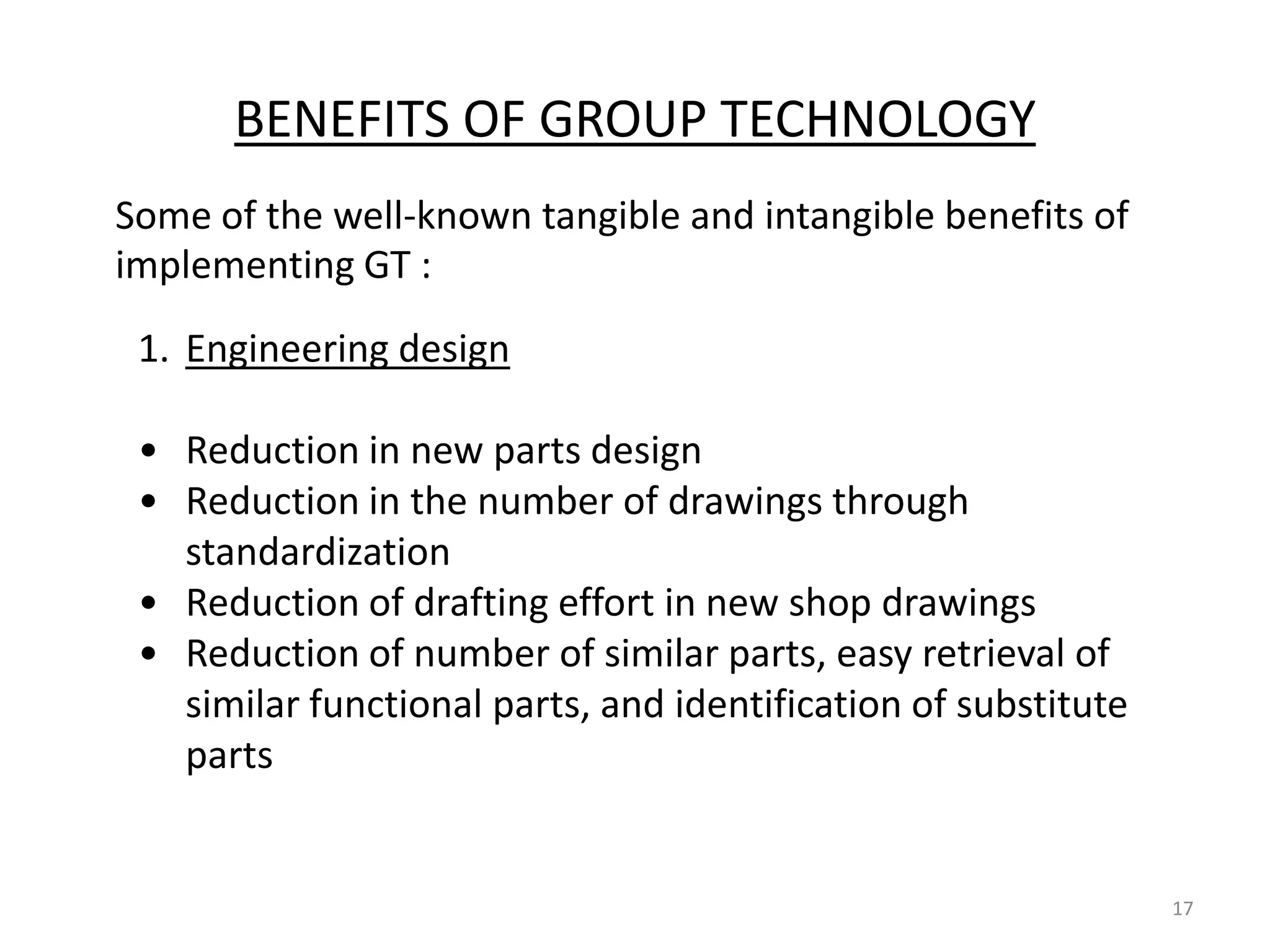 BENEFITS OF GROUP TECHNOLOGY

Some of the well-known tangible and intangible benefits of implementing GT :

1. Engineering design

• Reduction in new parts design
• Reduction in the number of drawings through standardization
• Reduction of drafting effort in new shop drawings
• Reduction of number of similar parts, easy retrieval of similar functional parts, and identification of substitute parts

17